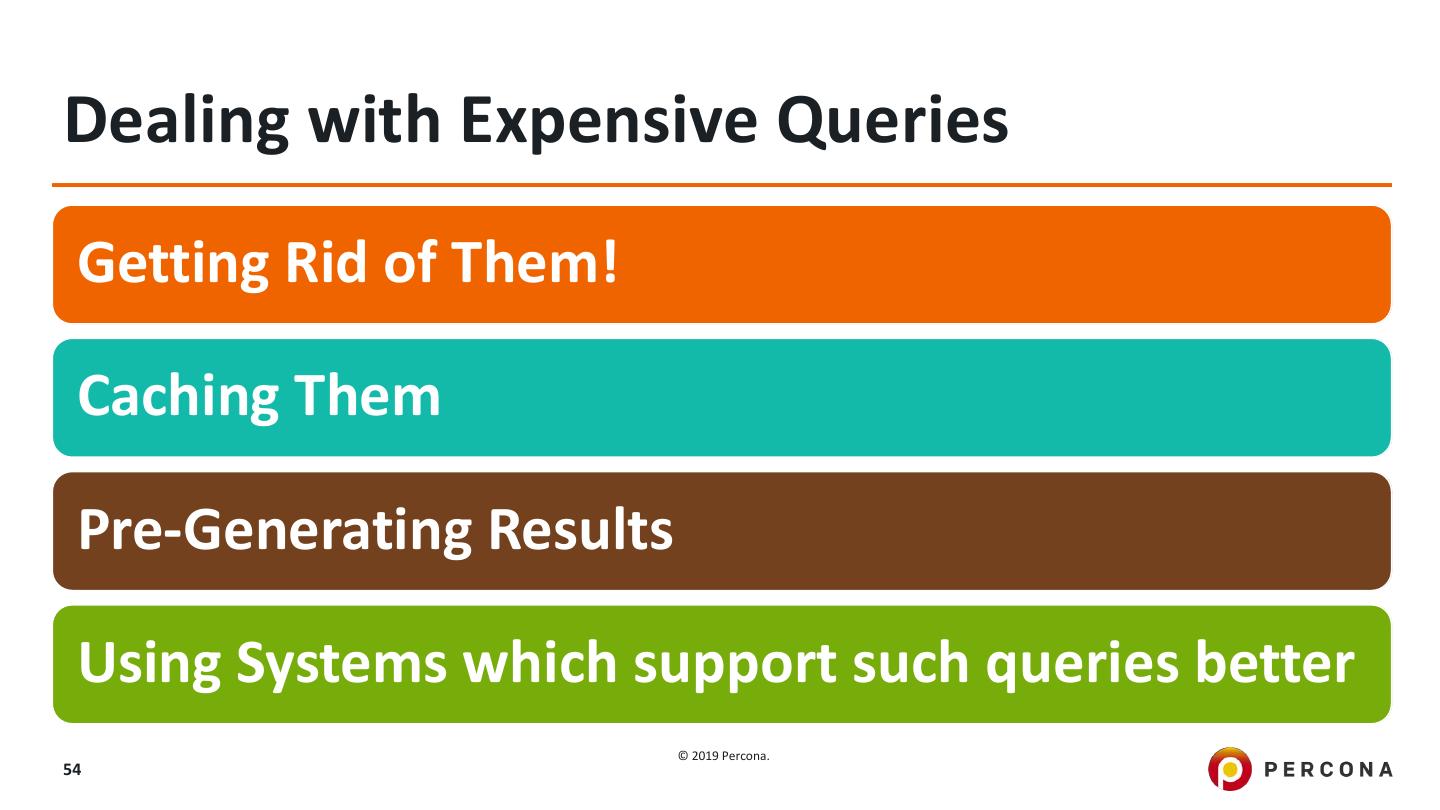 Dealing with Expensive Queries

Getting Rid of Them!

Caching Them

Pre-Generating Results

Using Systems which support such queries better

54

© 2019 Percona.

PERCONA